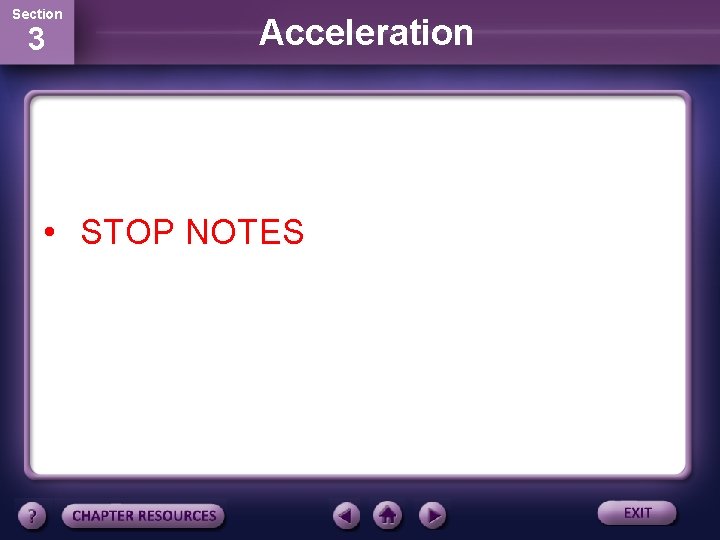 Section
3

Acceleration

• STOP NOTES

?
CHAPTER RESOURCES
EXIT